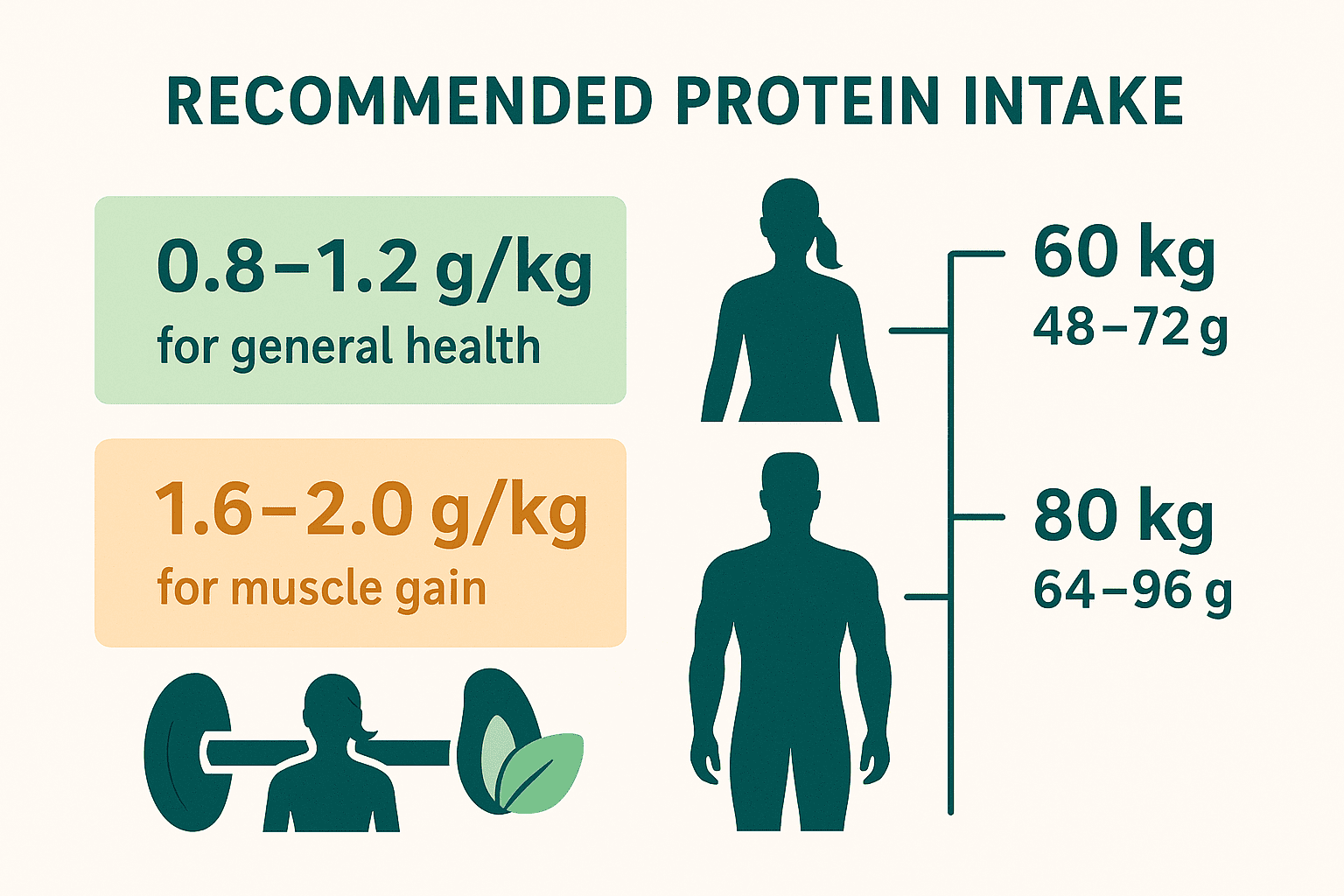 RECOMMENDED PROTEIN INTAKE

0.8–1.2 g/kg
for general health

1.6–2.0 g/kg
for muscle gain

60 kg
48–72 g

80 kg
64–96 g